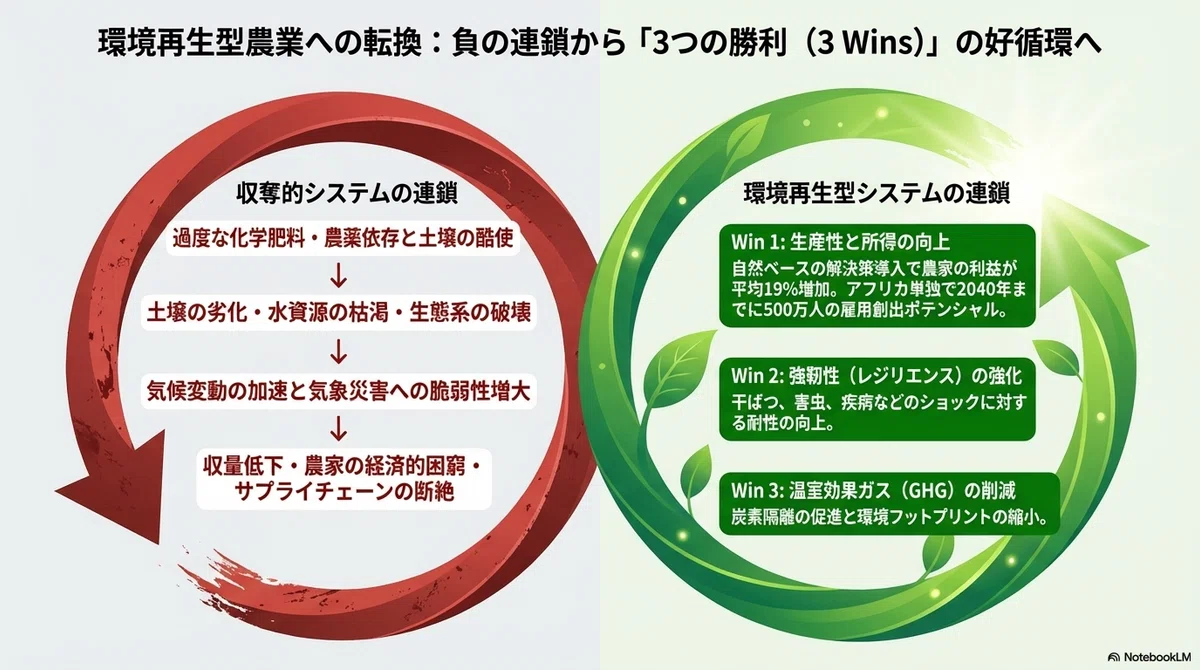 環境再生型農業への転換：負の連鎖から「3つの勝利（3 Wins）」の好循環へ

収奪的システムの連鎖

過度な化学肥料・農薬依存と土壌の酷使

↓

土壌の劣化・水資源の枯渇・生態系の破壊

↓

気候変動の加速と気象災害への脆弱性増大

↓

収量低下・農家の経済的困窮・サプライチェーンの断絶

環境再生型システムの連鎖

Win 1: 生産性と所得の向上
自然ベースの解決策導入で農家の利益が平均19%増加。アフリカ単独で2040年までに500万人の雇用創出ポテンシャル。

Win 2: 強靭性（レジリエンス）の強化
干ばつ、害虫、疾病などのショックに対する耐性の向上。

Win 3: 温室効果ガス（GHG）の削減
炭素隔離の促進と環境フットプリントの縮小。

NotebookLM